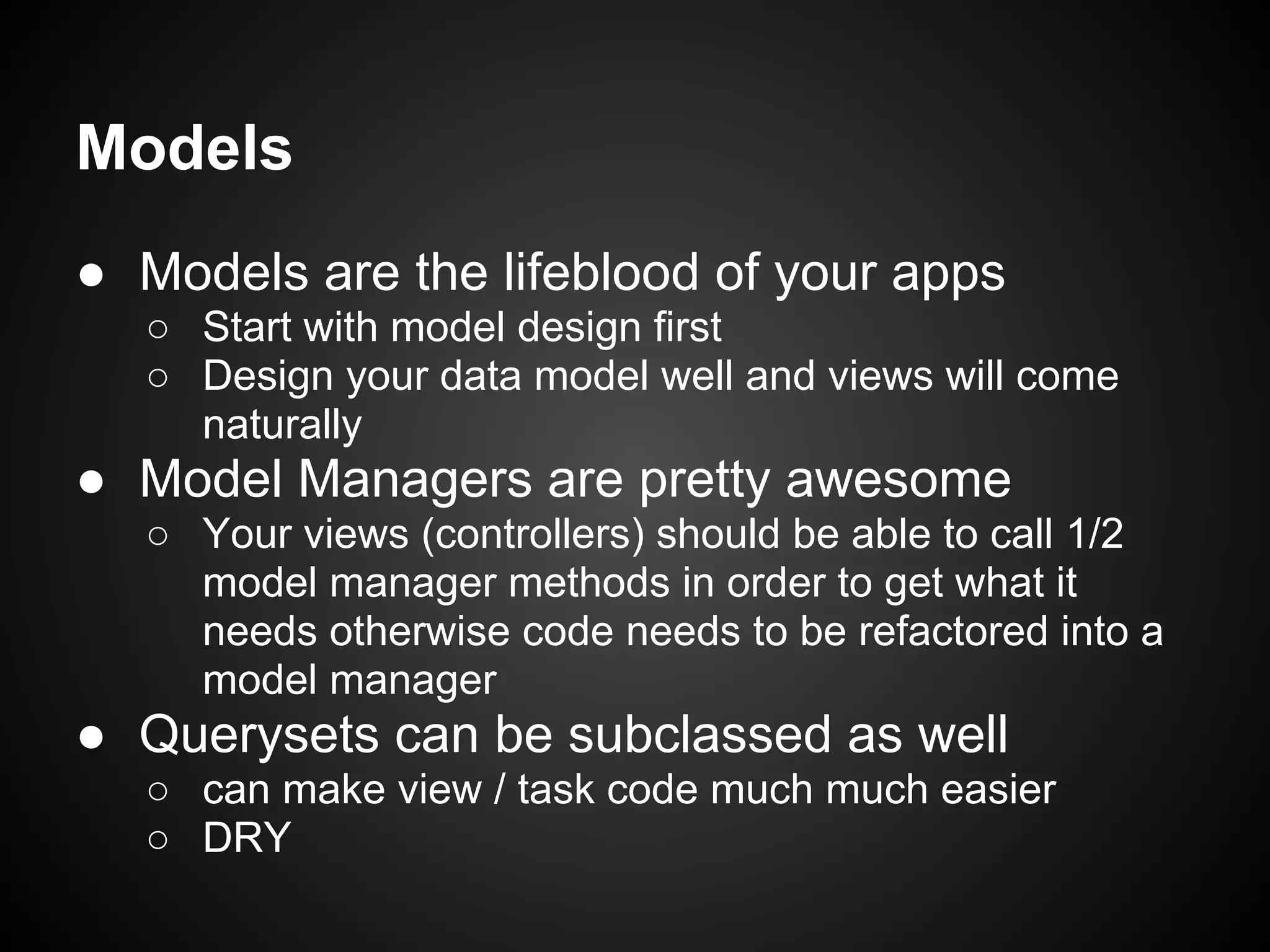 Models

● Models are the lifeblood of your apps
○ Start with model design first
○ Design your data model well and views will come naturally
● Model Managers are pretty awesome
○ Your views (controllers) should be able to call 1/2 model manager methods in order to get what it needs otherwise code needs to be refactored into a model manager
● Querysets can be subclassed as well
○ can make view / task code much much easier
○ DRY